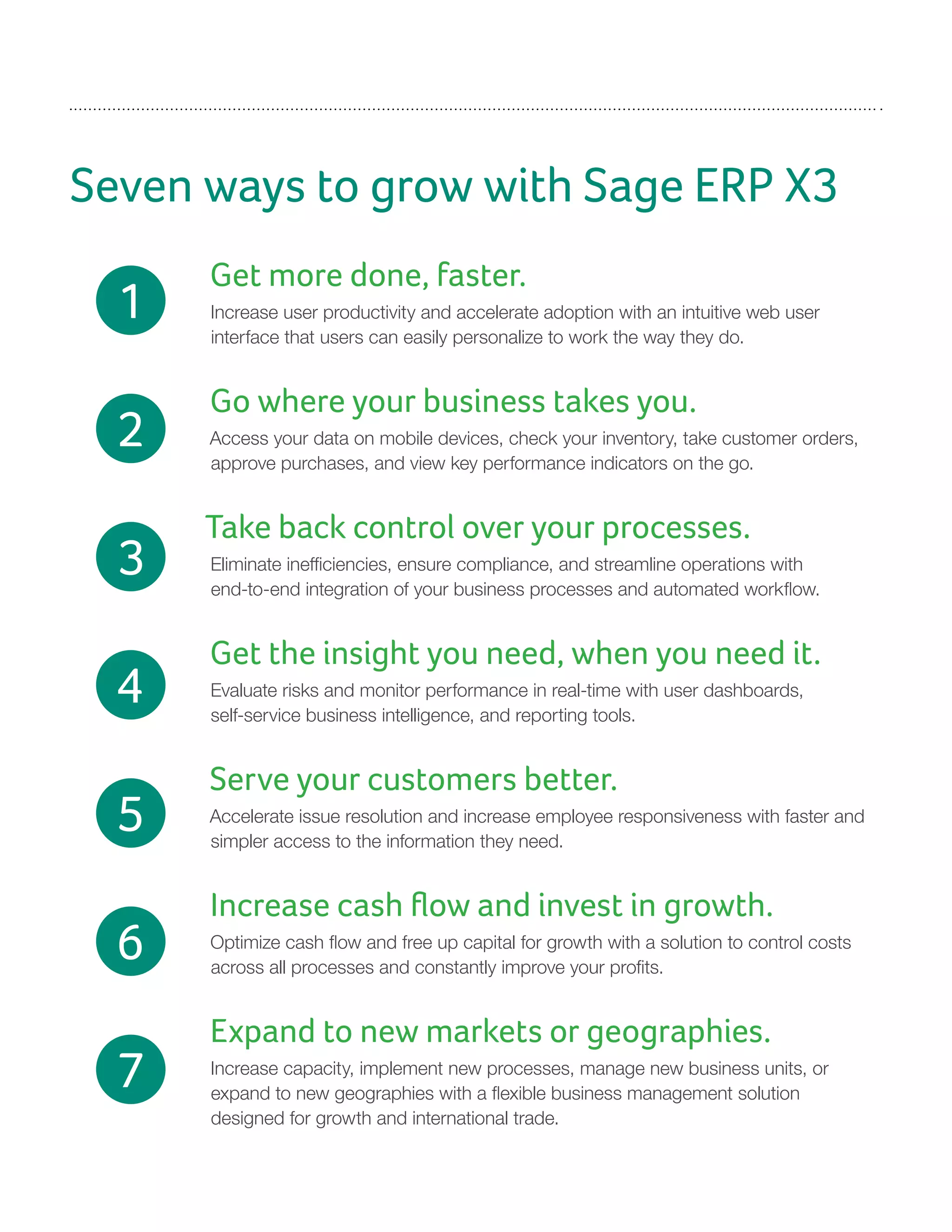 Seven ways to grow with Sage ERP X3

1

Get more done, faster.

Increase user productivity and accelerate adoption with an intuitive web user interface that users can easily personalize to work the way they do.

2

Go where your business takes you.

Access your data on mobile devices, check your inventory, take customer orders, approve purchases, and view key performance indicators on the go.

3

Take back control over your processes.

Eliminate inefficiencies, ensure compliance, and streamline operations with end-to-end integration of your business processes and automated workflow.

4

Get the insight you need, when you need it.

Evaluate risks and monitor performance in real-time with user dashboards, self-service business intelligence, and reporting tools.

5

Serve your customers better.

Accelerate issue resolution and increase employee responsiveness with faster and simpler access to the information they need.

6

Increase cash flow and invest in growth.

Optimize cash flow and free up capital for growth with a solution to control costs across all processes and constantly improve your profits.

7

Expand to new markets or geographies.

Increase capacity, implement new processes, manage new business units, or expand to new geographies with a flexible business management solution designed for growth and international trade.